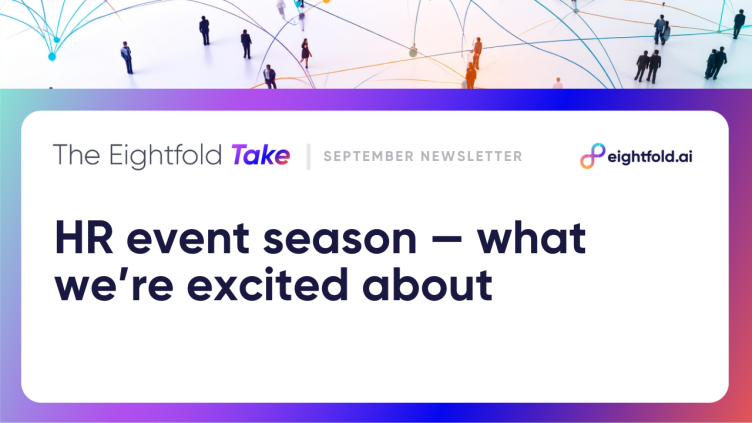 The Eightfold Take | SEPTEMBER NEWSLETTER

eightfold.ai

HR event season — what we're excited about